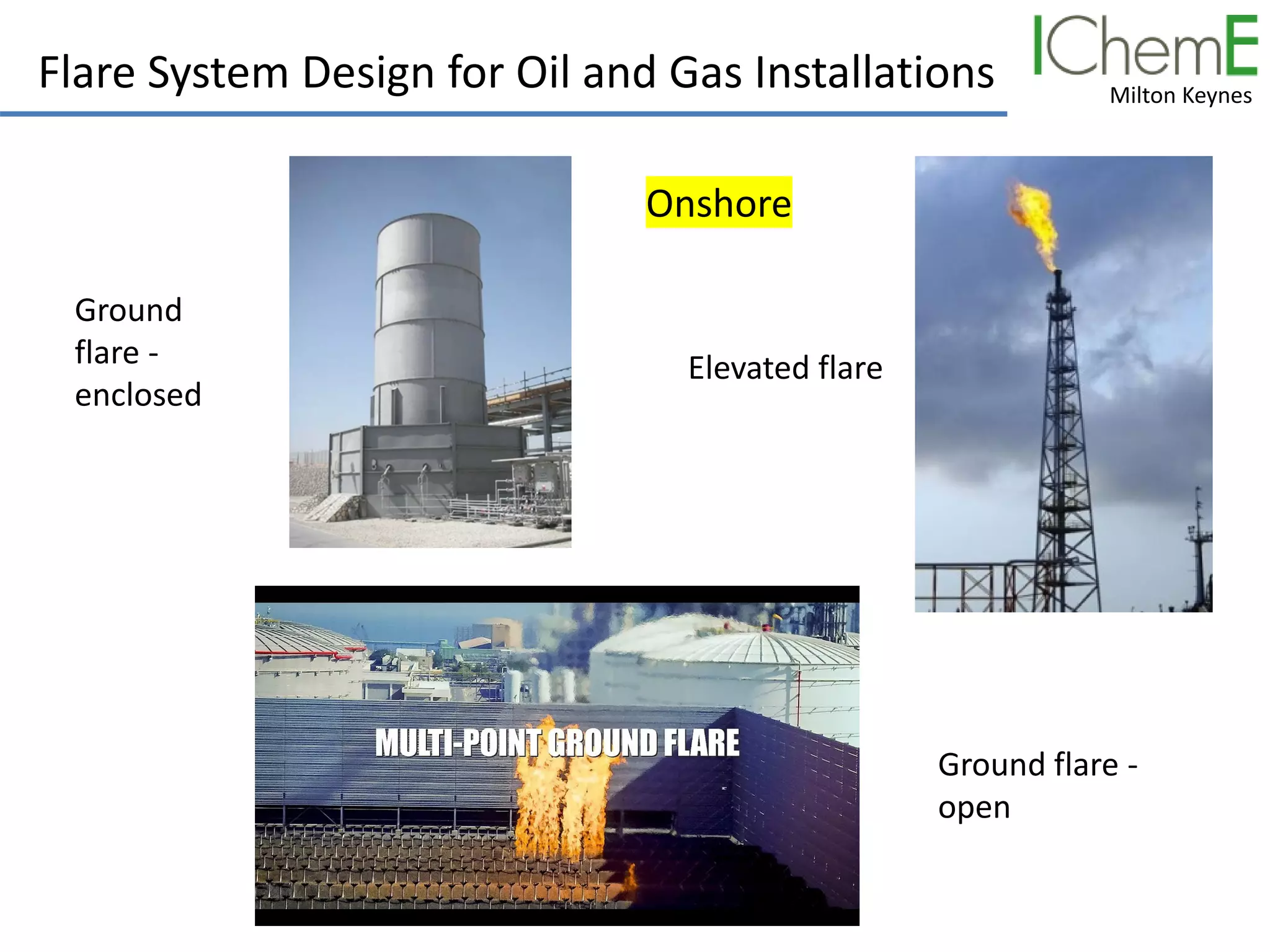 Flare System Design for Oil and Gas Installations

IChemE
Milton Keynes

Onshore

Ground flare - enclosed

Elevated flare

MULTI-POINT GROUND FLARE

Ground flare - open